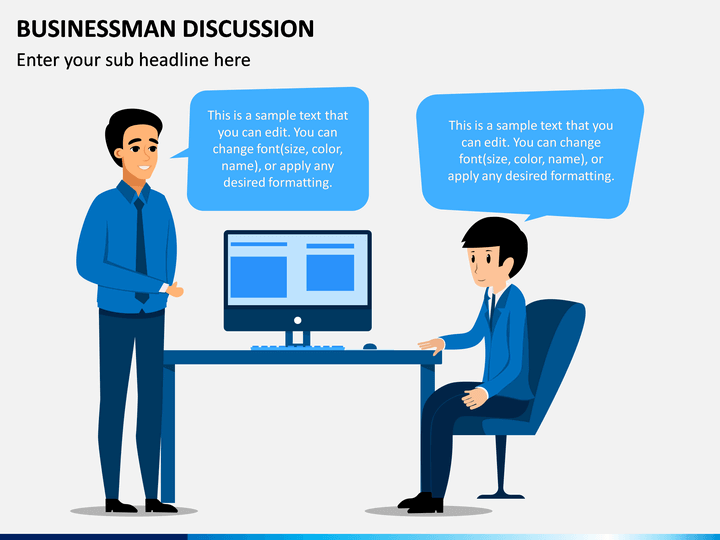 BUSINESSMAN DISCUSSION

Enter your sub headline here

This is a sample text that you can edit. You can change font(size, color, name), or apply any desired formatting.

This is a sample text that you can edit. You can change font(size, color, name), or apply any desired formatting.